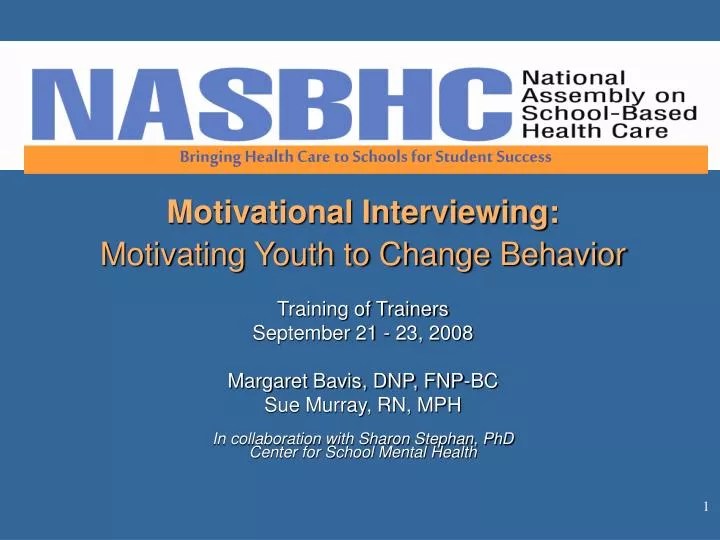 NASBHC National Assembly on School-Based Health Care

Bringing Health Care to Schools for Student Success

Motivational Interviewing:
Motivating Youth to Change Behavior

Training of Trainers
September 21 - 23, 2008

Margaret Bavis, DNP, FNP-BC
Sue Murray, RN, MPH

In collaboration with Sharon Stephan, PhD
Center for School Mental Health

1